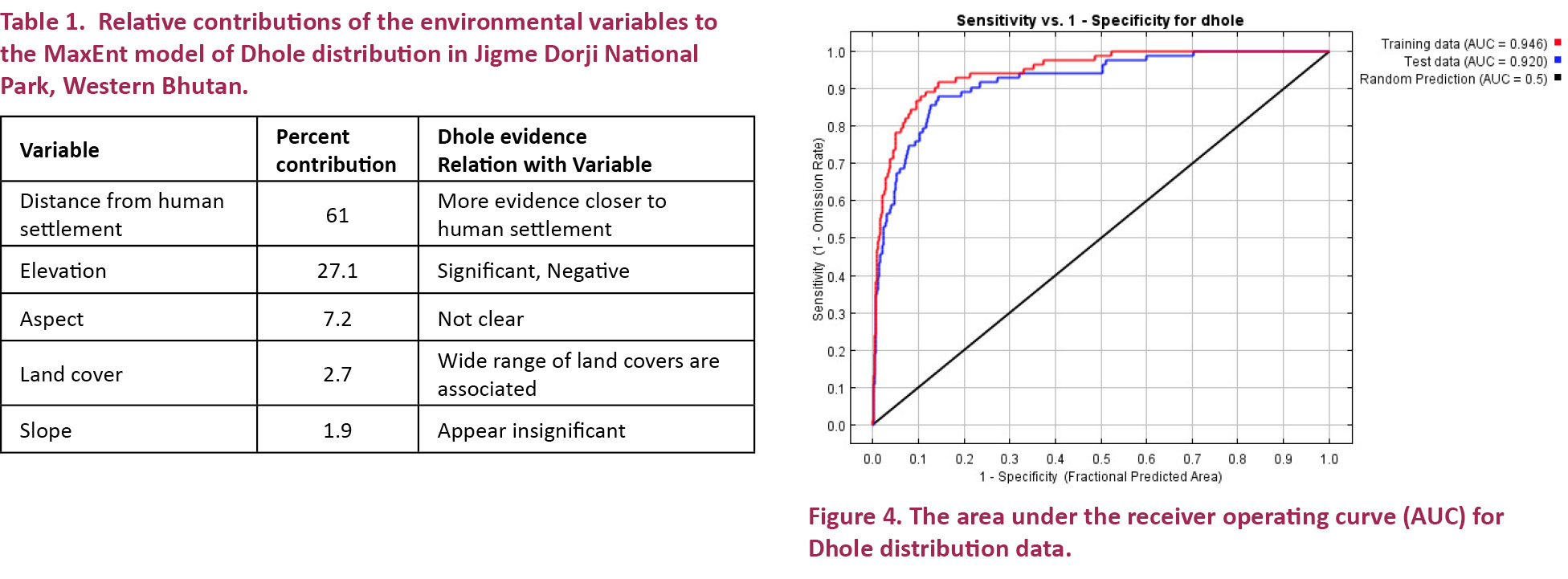 Table 1. Relative contributions of the environmental variables to the MaxEnt model of Dhole distribution in Jigme Dorji National Park, Western Bhutan.

| Variable | Percent contribution | Dhole evidence Relation with Variable |
|---|---|---|
| Distance from human settlement | 61 | More evidence closer to human settlement |
| Elevation | 27.1 | Significant, Negative |
| Aspect | 7.2 | Not clear |
| Land cover | 2.7 | Wide range of land covers are associated |
| Slope | 1.9 | Appear insignificant |

Sensitivity vs. 1 - Specificity for dhole

Training data (AUC = 0.946)
Test data (AUC = 0.920)
Random Prediction (AUC = 0.5)

Sensitivity (1 - Omission Rate)

1.0
0.9
0.8
0.7
0.6
0.5
0.4
0.3
0.2
0.1
0.0

0.0 0.1 0.2 0.3 0.4 0.5 0.6 0.7 0.8 0.9 1.0

1 - Specificity (Fractional Predicted Area)

Figure 4. The area under the receiver operating curve (AUC) for Dhole distribution data.